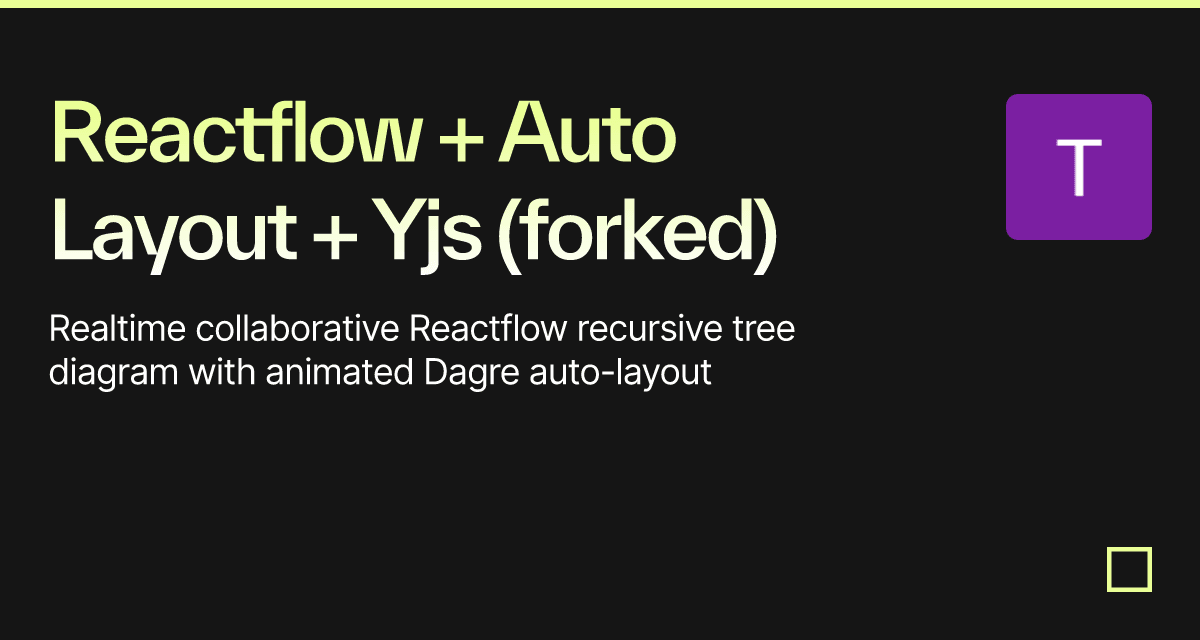 Reactflow + Auto Layout + Yjs (forked)

Realtime collaborative Reactflow recursive tree diagram with animated Dagre auto-layout

T